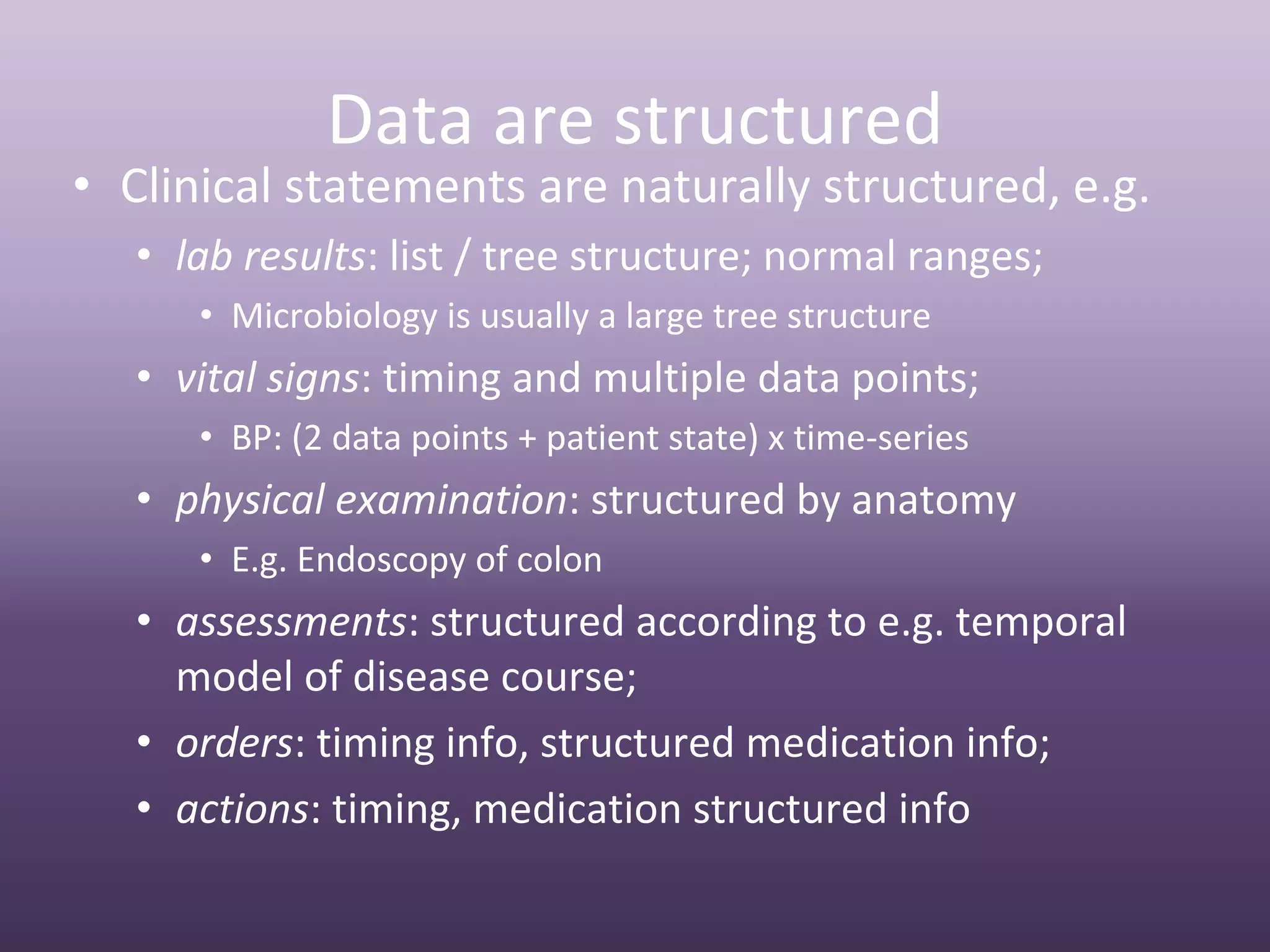 Data are structured

• Clinical statements are naturally structured, e.g.
  • lab results: list / tree structure; normal ranges;
    • Microbiology is usually a large tree structure
  • vital signs: timing and multiple data points;
    • BP: (2 data points + patient state) x time-series
  • physical examination: structured by anatomy
    • E.g. Endoscopy of colon
  • assessments: structured according to e.g. temporal model of disease course;
  • orders: timing info, structured medication info;
  • actions: timing, medication structured info